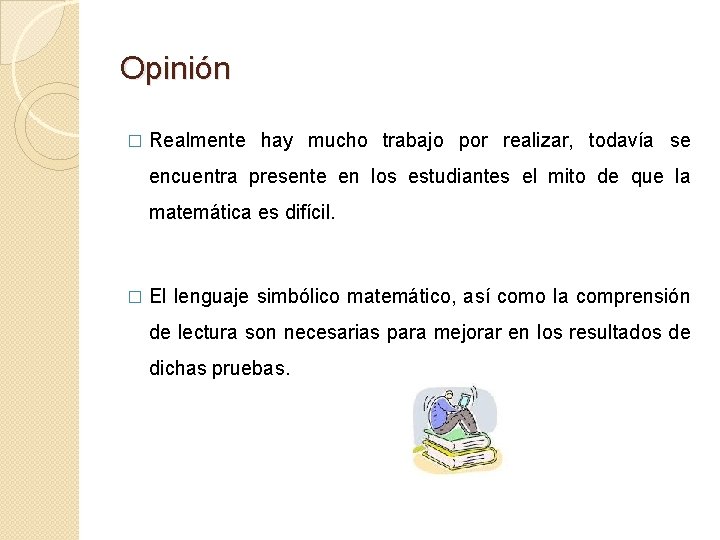 Opinión

□ Realmente hay mucho trabajo por realizar, todavía se encuentra presente en los estudiantes el mito de que la matemática es difícil.

□ El lenguaje simbólico matemático, así como la comprensión de lectura son necesarias para mejorar en los resultados de dichas pruebas.